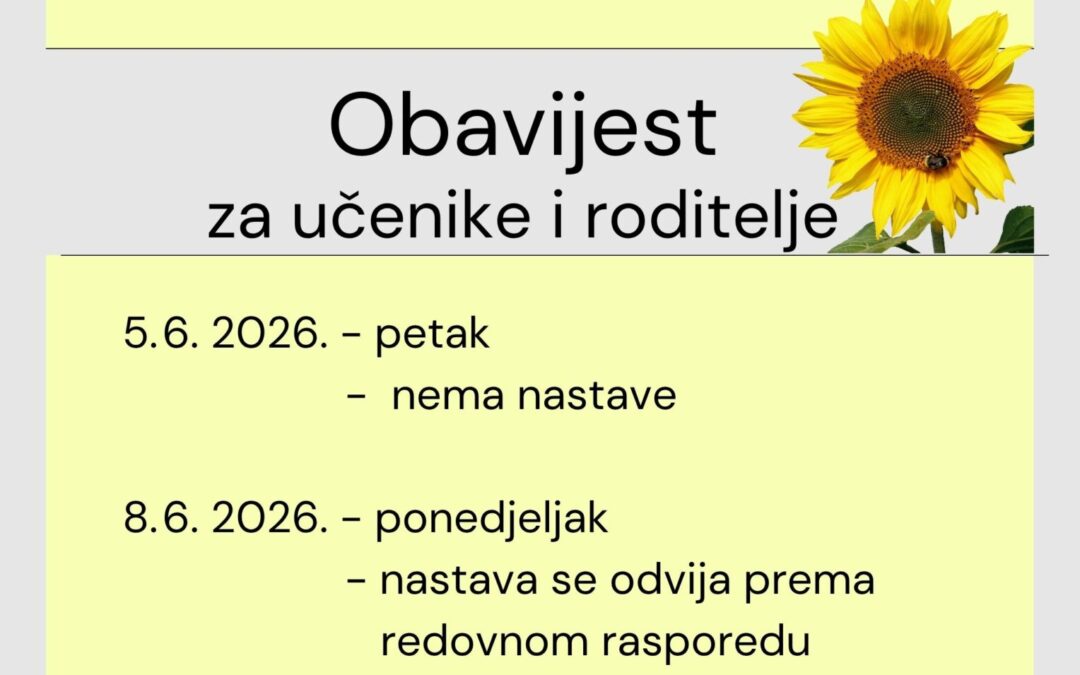 Obavijest
za učenike i roditelje

5.6. 2026. - petak
- nema nastave

8.6. 2026. - ponedjeljak
- nastava se odvija prema redovnom rasporedu